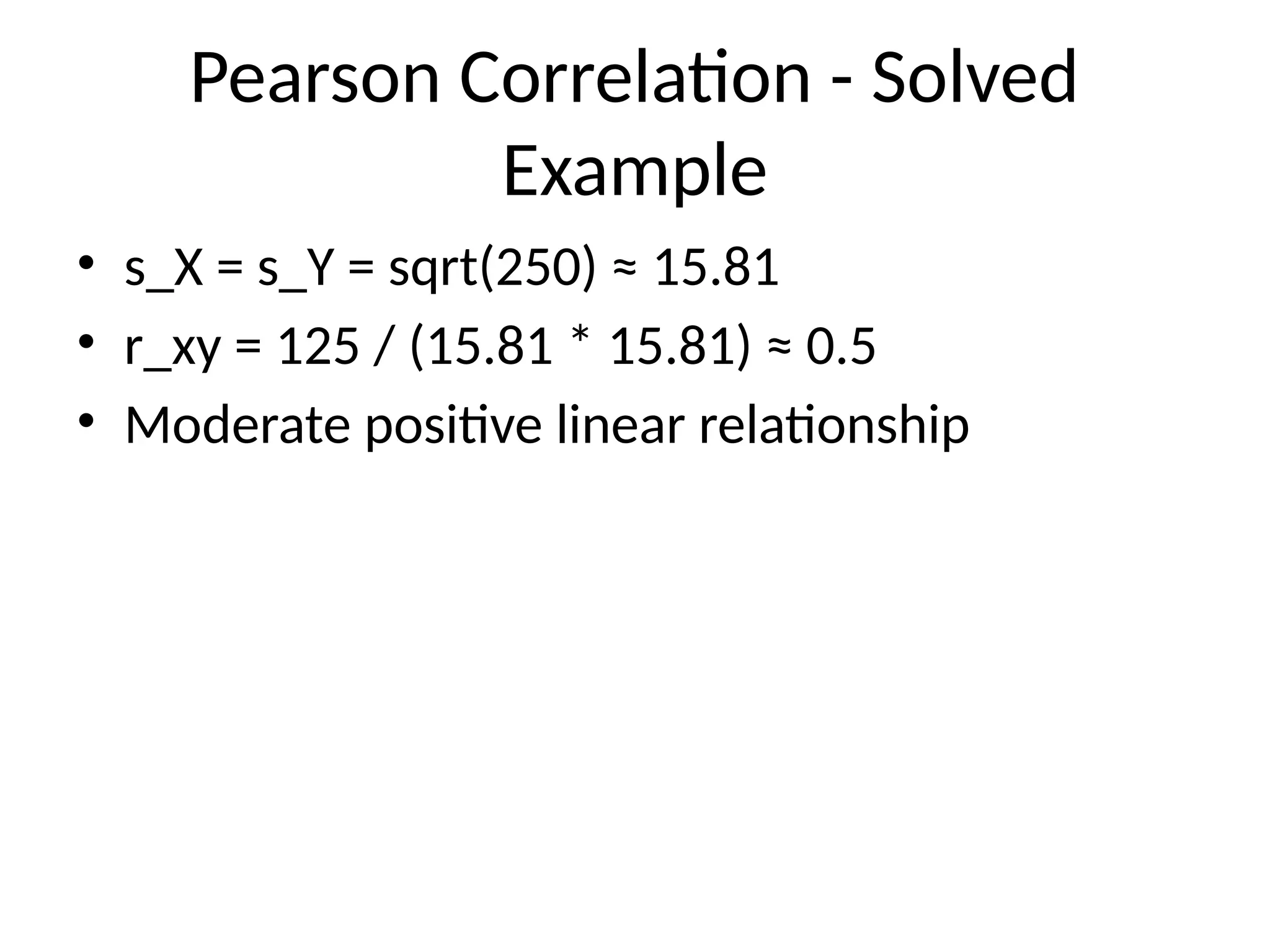 Pearson Correlation - Solved Example

• s_X = s_Y = sqrt(250) ≈ 15.81
• r_xy = 125 / (15.81 * 15.81) ≈ 0.5
• Moderate positive linear relationship